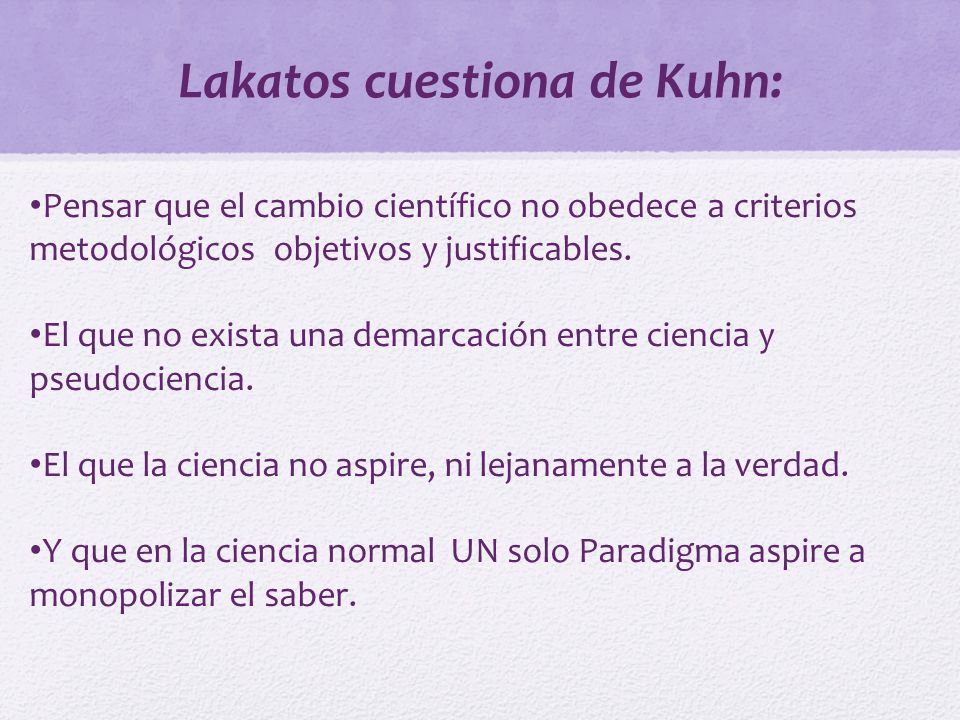 Lakatos cuestiona de Kuhn:

•Pensar que el cambio científico no obedece a criterios metodológicos objetivos y justificables.

•El que no exista una demarcación entre ciencia y pseudociencia.

•El que la ciencia no aspire, ni lejanamente a la verdad.

•Y que en la ciencia normal UN solo Paradigma aspire a monopolizar el saber.